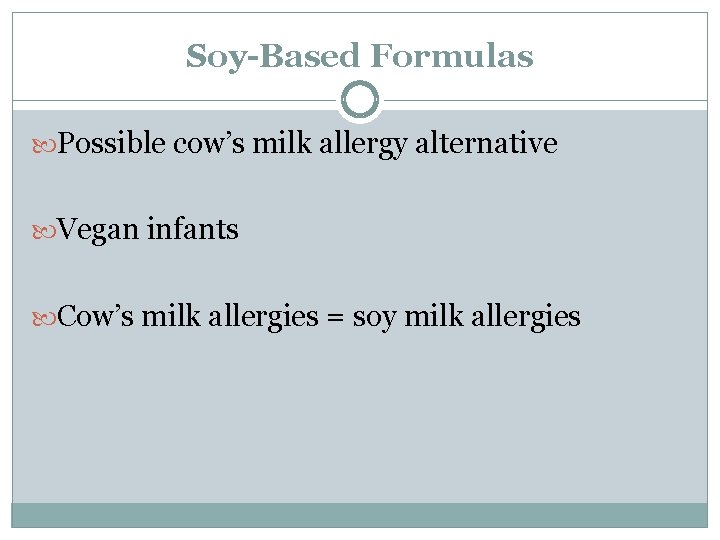 Soy-Based Formulas

Possible cow’s milk allergy alternative

Vegan infants

Cow’s milk allergies = soy milk allergies